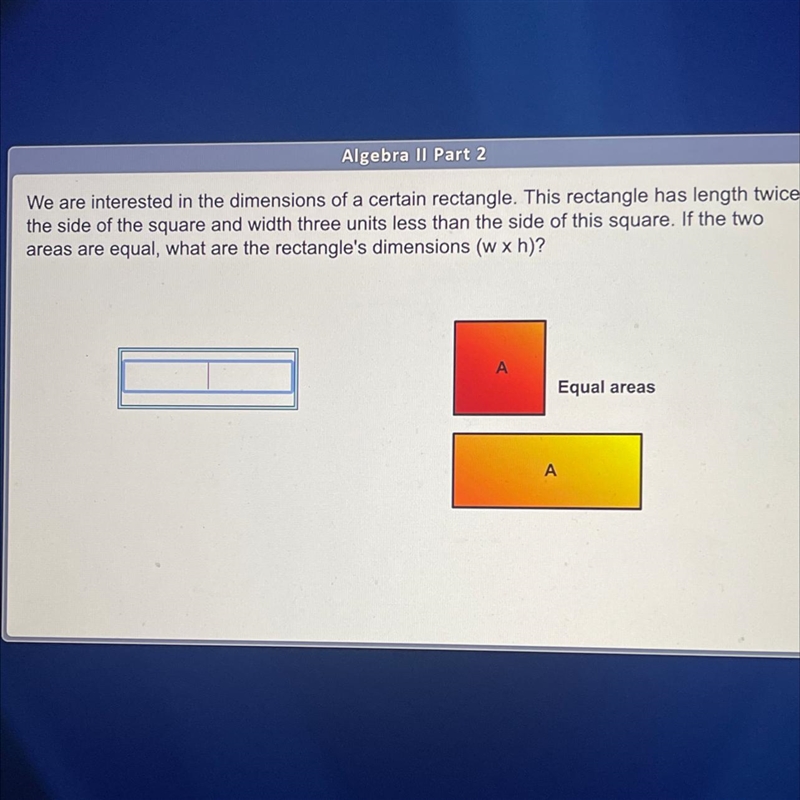 Algebra II Part 2

We are interested in the dimensions of a certain rectangle. This rectangle has length twice the side of the square and width three units less than the side of this square. If the two areas are equal, what are the rectangle's dimensions (w x h)?

A

Equal areas

A